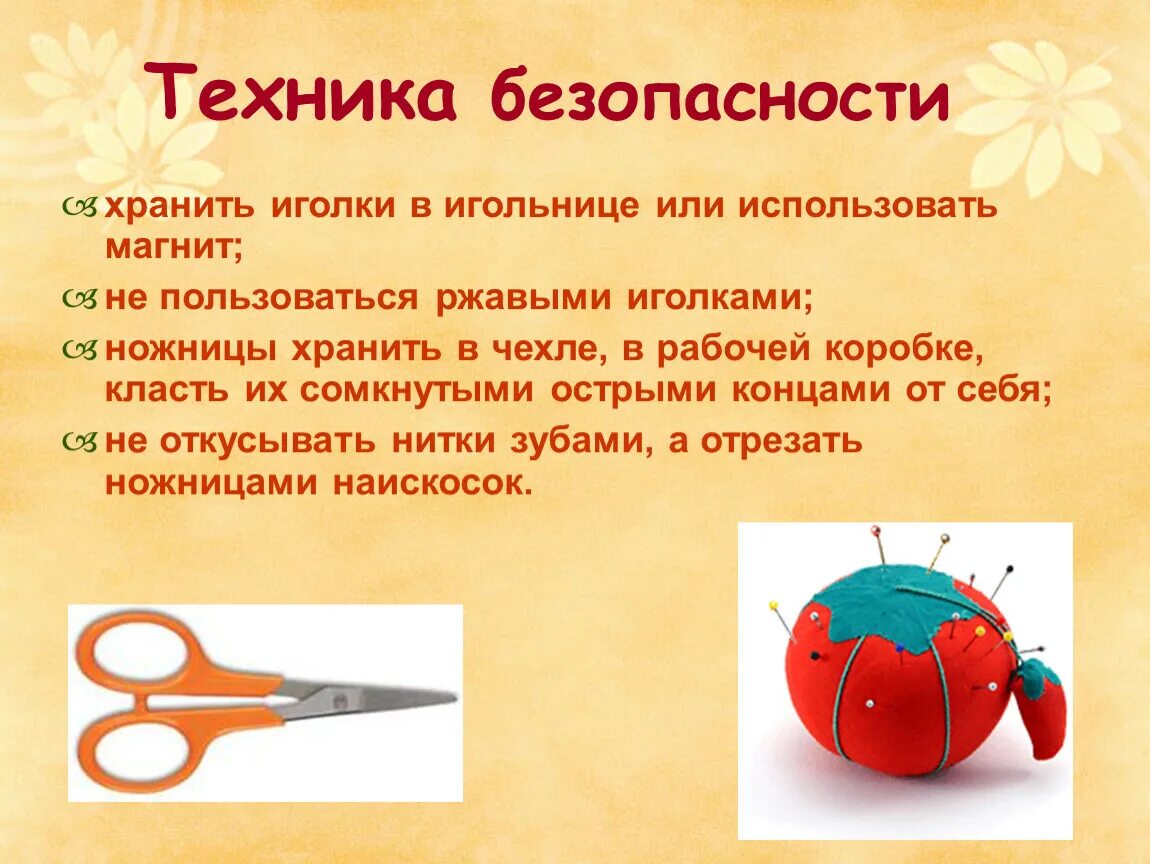 Техника безопасности

хранить иголки в игольнице или использовать магнит;

не пользоваться ржавыми иголками;

ножницы хранить в чехле, в рабочей коробке, класть их сомкнутыми острыми концами от себя;

не откусывать нитки зубами, а отрезать ножницами наискосок.